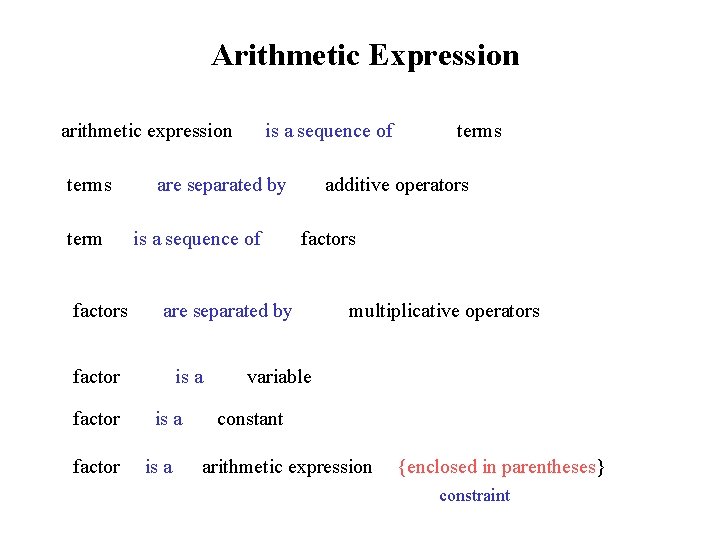 Arithmetic Expression

arithmetic expression is a sequence of terms

terms are separated by additive operators

term is a sequence of factors

factors are separated by multiplicative operators

factor is a variable

factor is a constant

factor is a arithmetic expression {enclosed in parentheses}
constraint